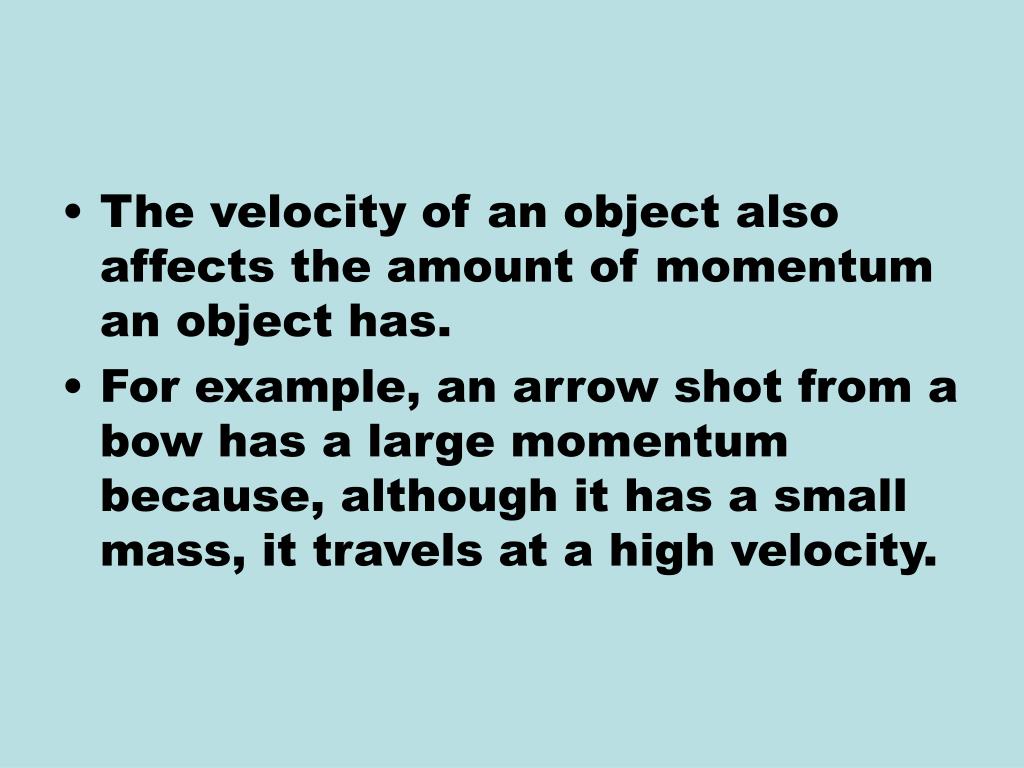 • The velocity of an object also affects the amount of momentum an object has.

• For example, an arrow shot from a bow has a large momentum because, although it has a small mass, it travels at a high velocity.